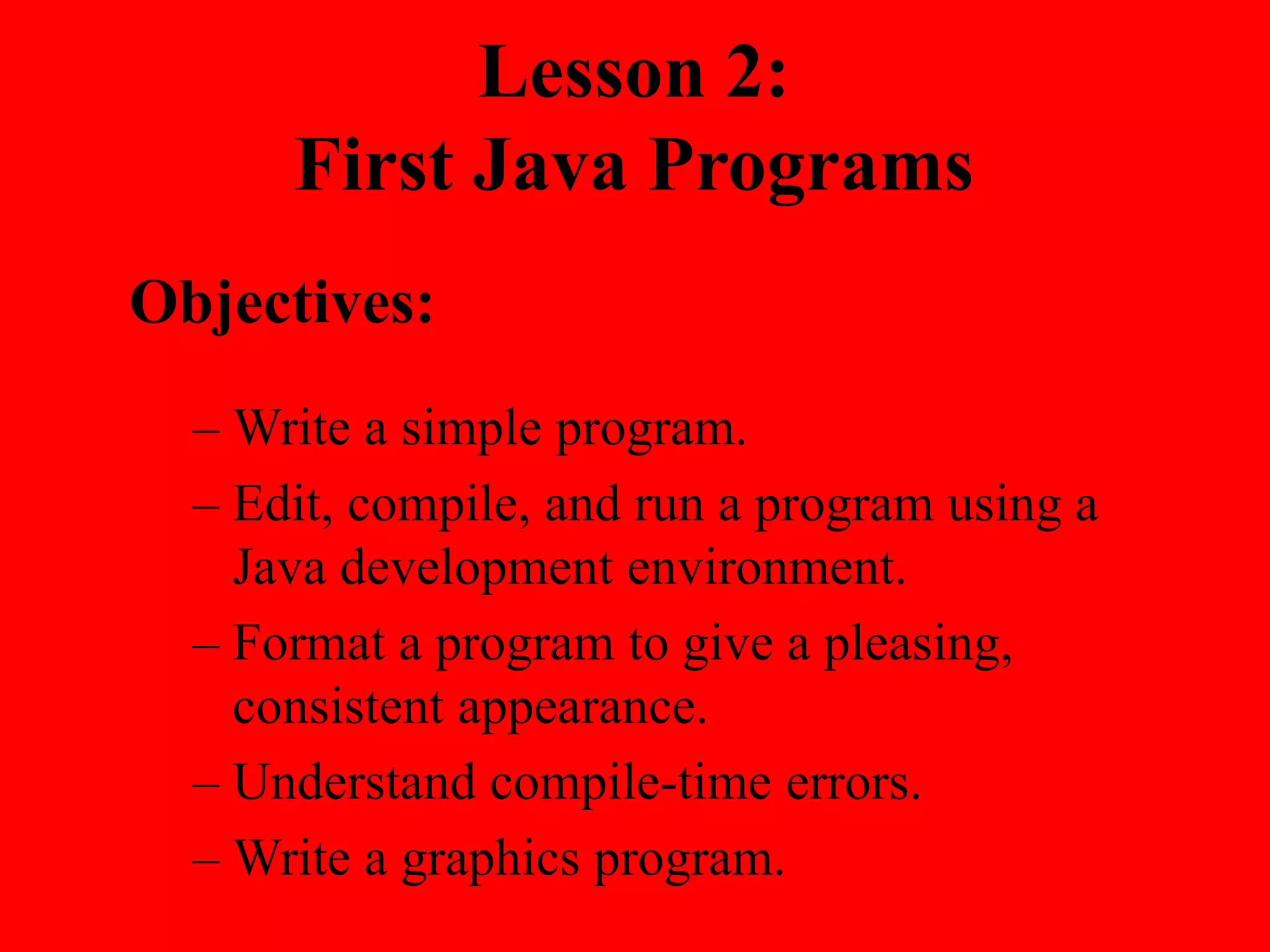 Lesson 2:
First Java Programs

Objectives:

– Write a simple program.
– Edit, compile, and run a program using a Java development environment.
– Format a program to give a pleasing, consistent appearance.
– Understand compile-time errors.
– Write a graphics program.